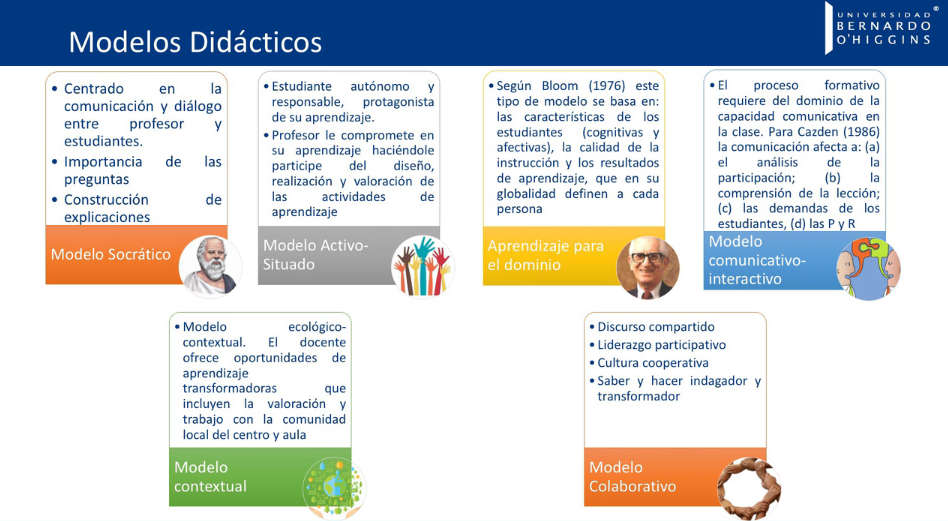 Modelos Didácticos

UNIVERSIDAD BERNARDO O'HIGGINS

• Centrado en la comunicación y diálogo entre profesor y estudiantes.
• Importancia de las preguntas
• Construcción de explicaciones

Modelo Socrático

• Estudiante autónomo y responsable, protagonista de su aprendizaje.
• Profesor le compromete en su aprendizaje haciéndole participe del diseño, realización y valoración de las actividades de aprendizaje

Modelo Activo-Situado

• Según Bloom (1976) este tipo de modelo se basa en: las características de los estudiantes (cognitivas y afectivas), la calidad de la instrucción y los resultados de aprendizaje, que en su globalidad definen a cada persona

Aprendizaje para el dominio

• El proceso formativo requiere del dominio de la capacidad comunicativa en la clase. Para Cazden (1986) la comunicación afecta a: (a) el análisis de la participación; (b) la comprensión de la lección; (c) las demandas de los estudiantes, (d) las P y R

Modelo comunicativo-interactivo

• Modelo ecológico-contextual. El docente ofrece oportunidades de aprendizaje transformadoras que incluyen la valoración y trabajo con la comunidad local del centro y aula

Modelo contextual

• Discurso compartido
• Liderazgo participativo
• Cultura cooperativa
• Saber y hacer indagador y transformador

Modelo Colaborativo